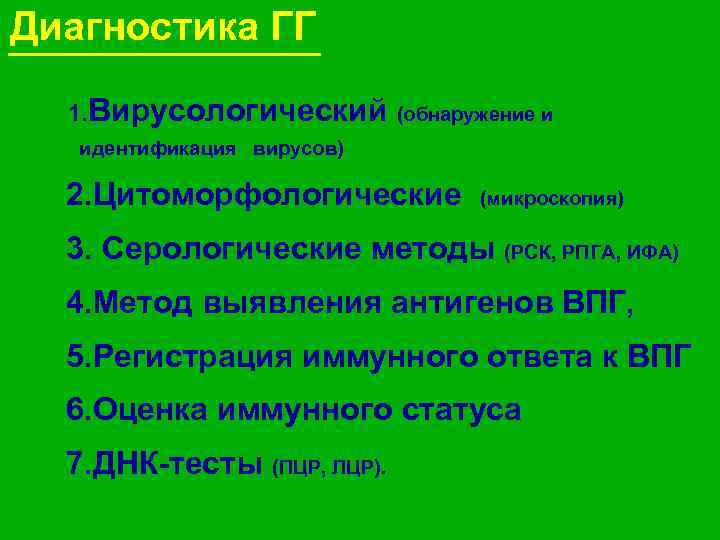 Диагностика ГГ

1.Вирусологический (обнаружение и идентификация вирусов)

2.Цитоморфологические (микроскопия)

3. Серологические методы (РСК, РПГА, ИФА)

4.Метод выявления антигенов ВПГ,

5.Регистрация иммунного ответа к ВПГ

6.Оценка иммунного статуса

7.ДНК-тесты (ПЦР, ЛЦР).